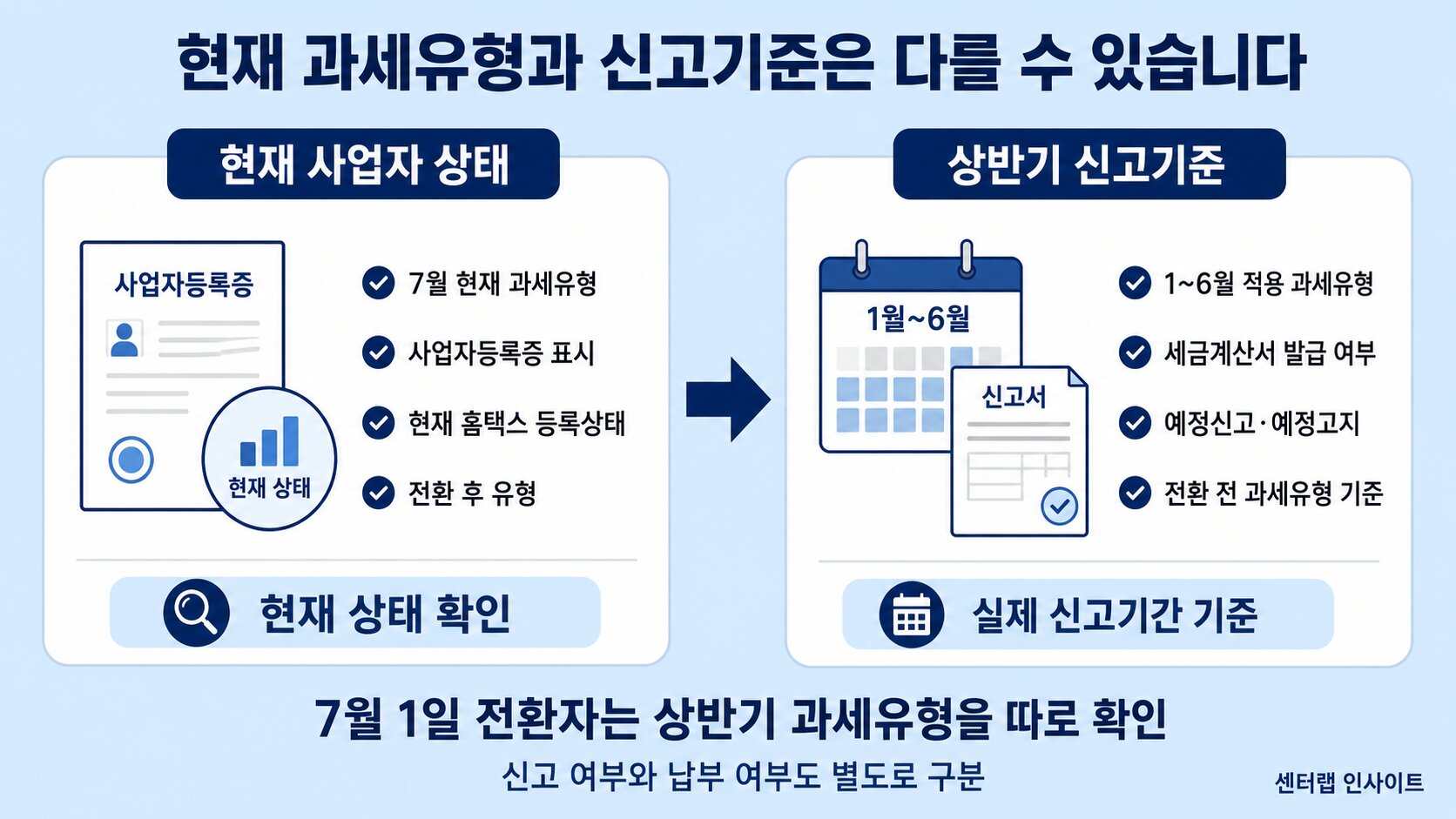 현재 과세유형과 신고기준은 다를 수 있습니다

현재 사업자 상태

사업자등록증

현재 상태

7월 현재 과세유형

사업자등록증 표시

현재 홈택스 등록상태

전환 후 유형

현재 상태 확인

상반기 신고기준

1월~6월

신고서

1~6월 적용 과세유형

세금계산서 발급 여부

예정신고·예정고지

전환 전 과세유형 기준

실제 신고기간 기준

7월 1일 전환자는 상반기 과세유형을 따로 확인

신고 여부와 납부 여부도 별도로 구분

센터랩 인사이트